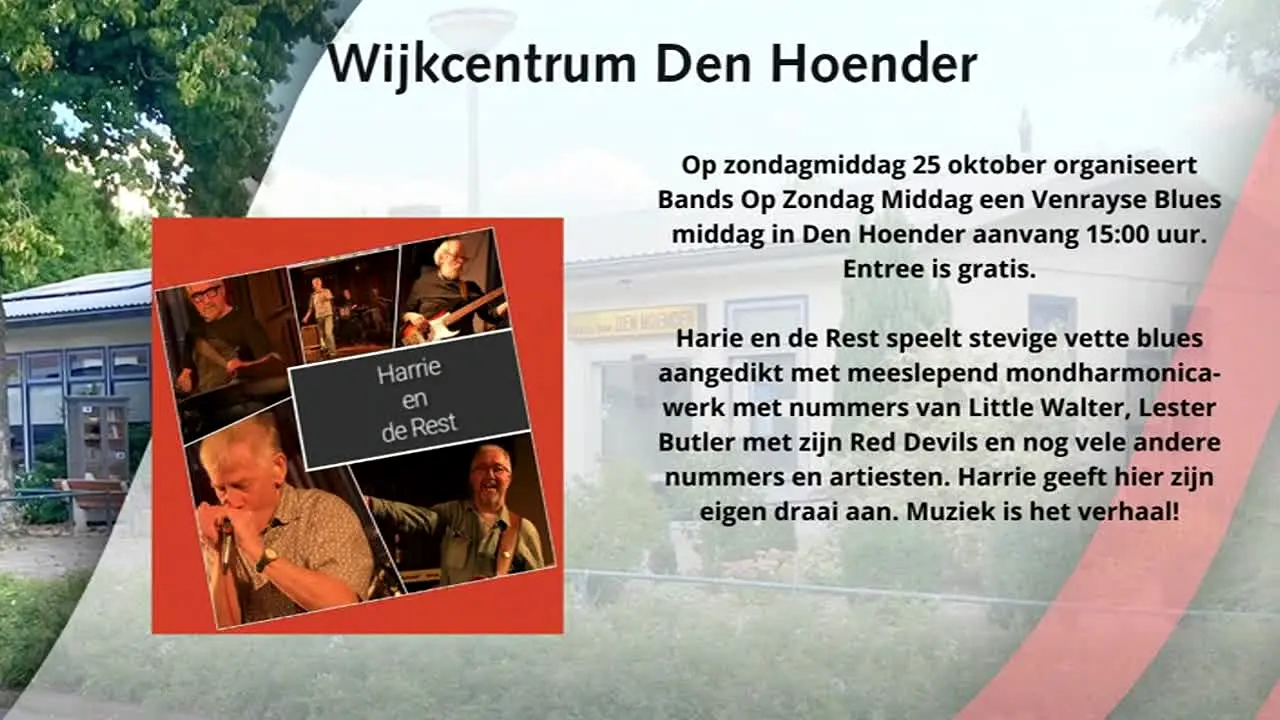 Wijkcentrum Den Hoender

Harrie
en
de Rest

Op zondagmiddag 25 oktober organiseert Bands Op Zondag Middag een Venrayse Blues middag in Den Hoender aanvang 15:00 uur. Entree is gratis.

Harie en de Rest speelt stevige vette blues aangedikt met meeslepend mondharmonicawerk met nummers van Little Walter, Lester Butler met zijn Red Devils en nog vele andere nummers en artiesten. Harrie geeft hier zijn eigen draai aan. Muziek is het verhaal!